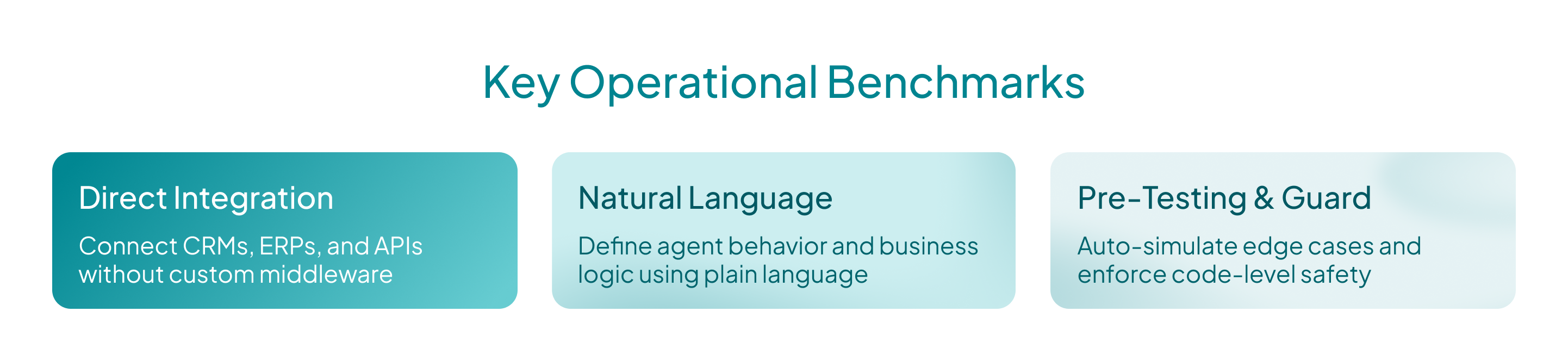 Key Operational Benchmarks

Direct Integration

Connect CRMs, ERPs, and APIs without custom middleware

Natural Language

Define agent behavior and business logic using plain language

Pre-Testing & Guard

Auto-simulate edge cases and enforce code-level safety